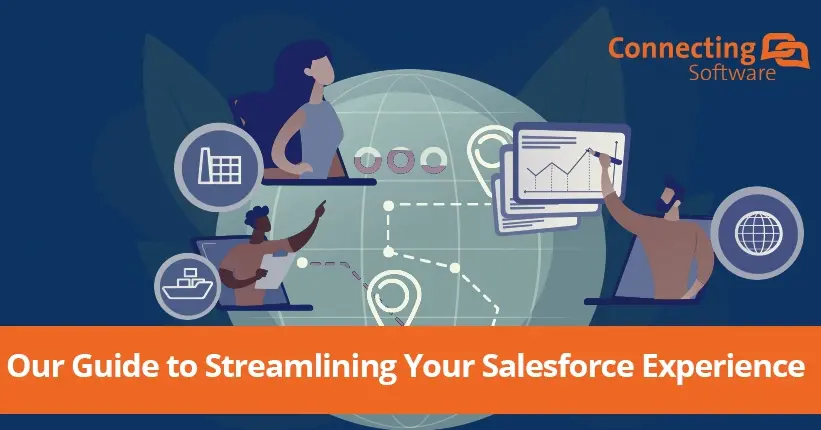 Connecting Software

Our Guide to Streamlining Your Salesforce Experience